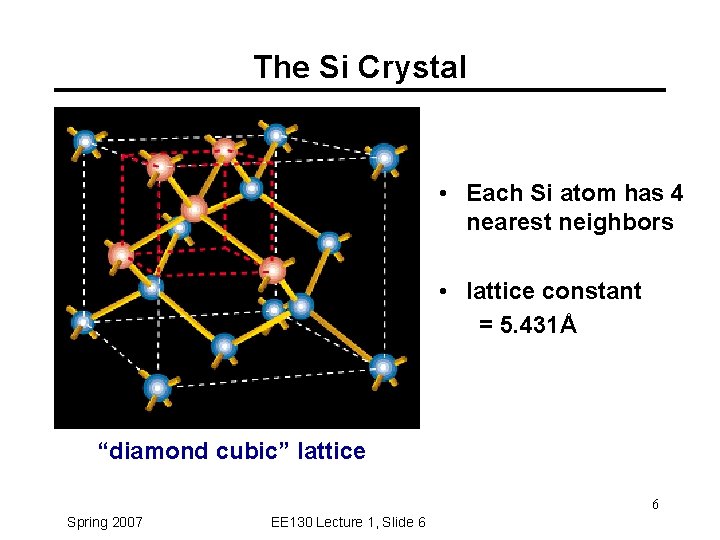 The Si Crystal

• Each Si atom has 4 nearest neighbors

• lattice constant = 5.431Å

“diamond cubic” lattice

6

Spring 2007

EE130 Lecture 1, Slide 6